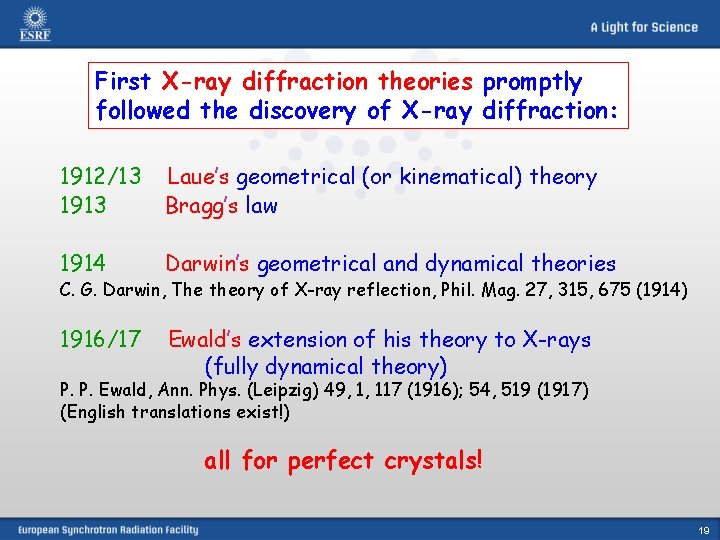 ESRF

A Light for Science

First X-ray diffraction theories promptly followed the discovery of X-ray diffraction:

1912/13 Laue's geometrical (or kinematical) theory
1913 Bragg's law

1914 Darwin's geometrical and dynamical theories
C. G. Darwin, The theory of X-ray reflection, Phil. Mag. 27, 315, 675 (1914)

1916/17 Ewald's extension of his theory to X-rays (fully dynamical theory)
P. P. Ewald, Ann. Phys. (Leipzig) 49, 1, 117 (1916); 54, 519 (1917)
(English translations exist!)

all for perfect crystals!

European Synchrotron Radiation Facility

19